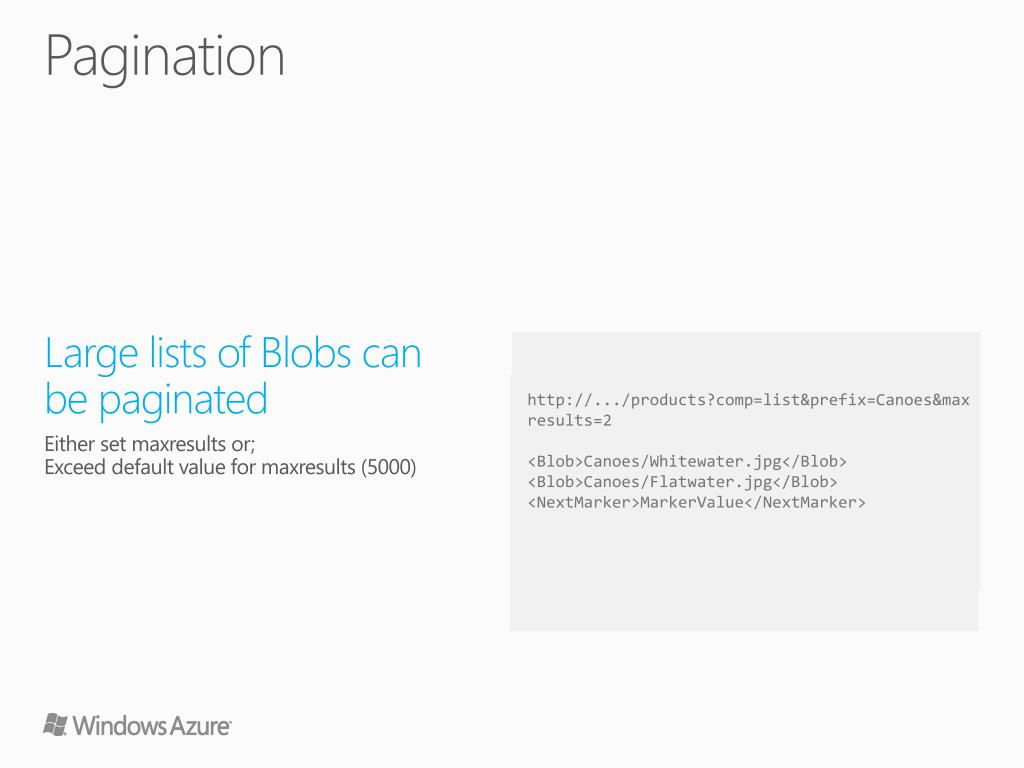 Pagination

Large lists of Blobs can be paginated

Either set maxresults or;
Exceed default value for maxresults (5000)

http://.../products?comp=list&prefix=Canoes&maxresults=2

<Blob>Canoes/Whitewater.jpg</Blob>
<Blob>Canoes/Flatwater.jpg</Blob>
<NextMarker>MarkerValue</NextMarker>

Windows Azure